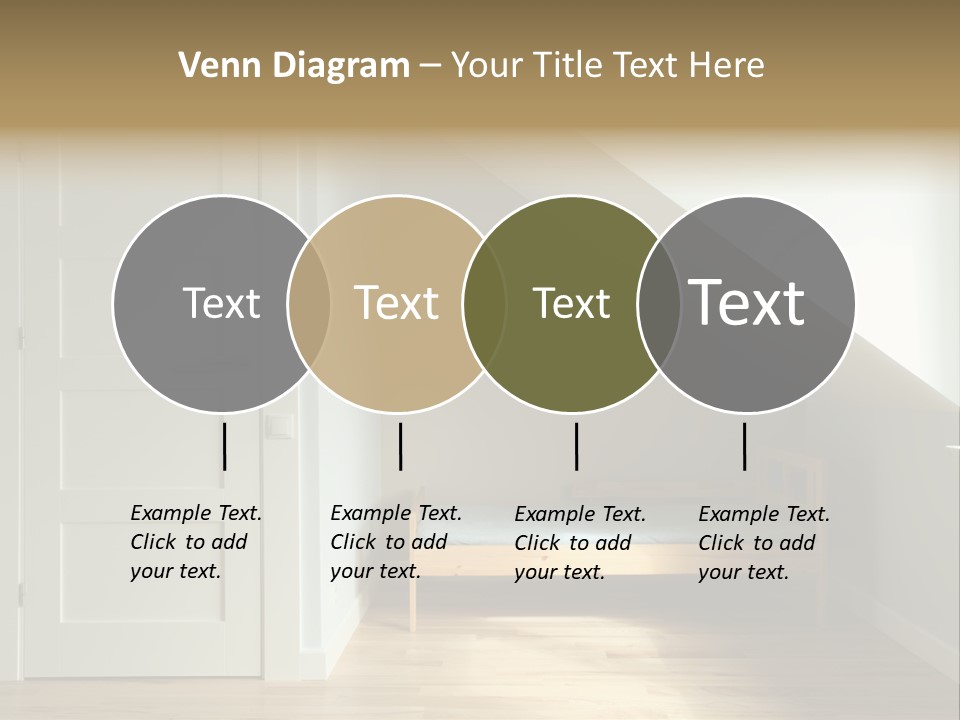 Venn Diagram – Your Title Text Here

Text

Text

Text

Text

Example Text. Click to add your text.

Example Text. Click to add your text.

Example Text. Click to add your text.

Example Text. Click to add your text.